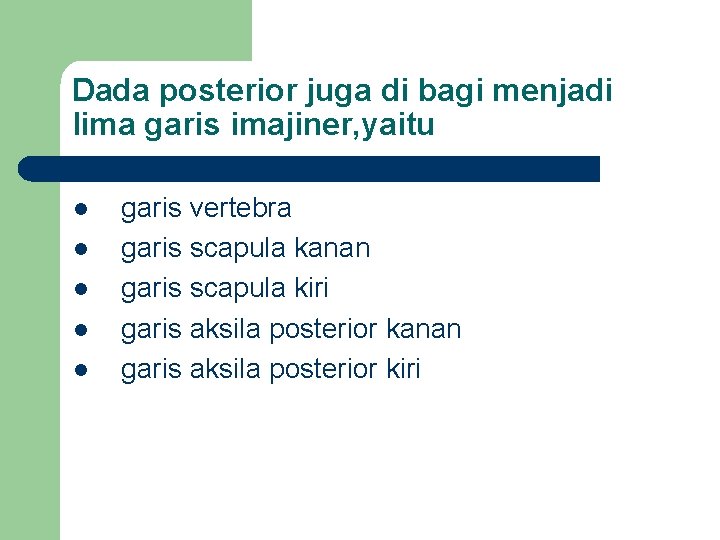 Dada posterior juga di bagi menjadi lima garis imajiner,yaitu

- garis vertebra
- garis scapula kanan
- garis scapula kiri
- garis aksila posterior kanan
- garis aksila posterior kiri